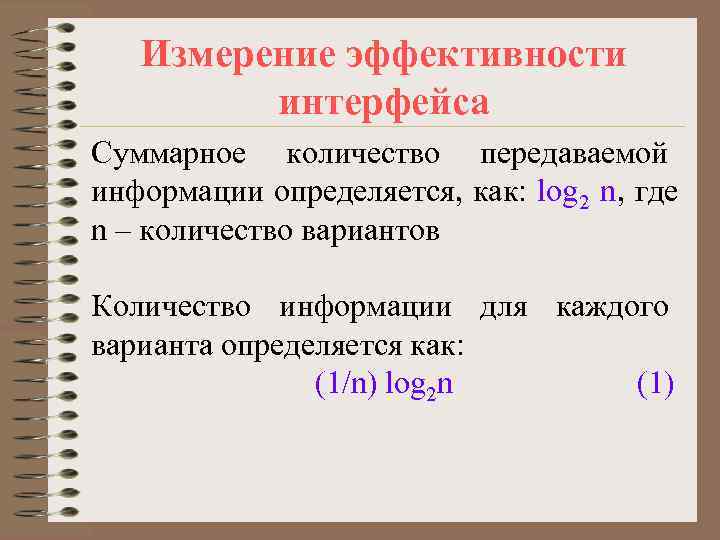 Измерение эффективности интерфейса

Суммарное количество передаваемой информации определяется, как: $\log_2 n$, где n – количество вариантов

Количество информации для каждого варианта определяется как:

$(1/n) \log_2 n$ (1)